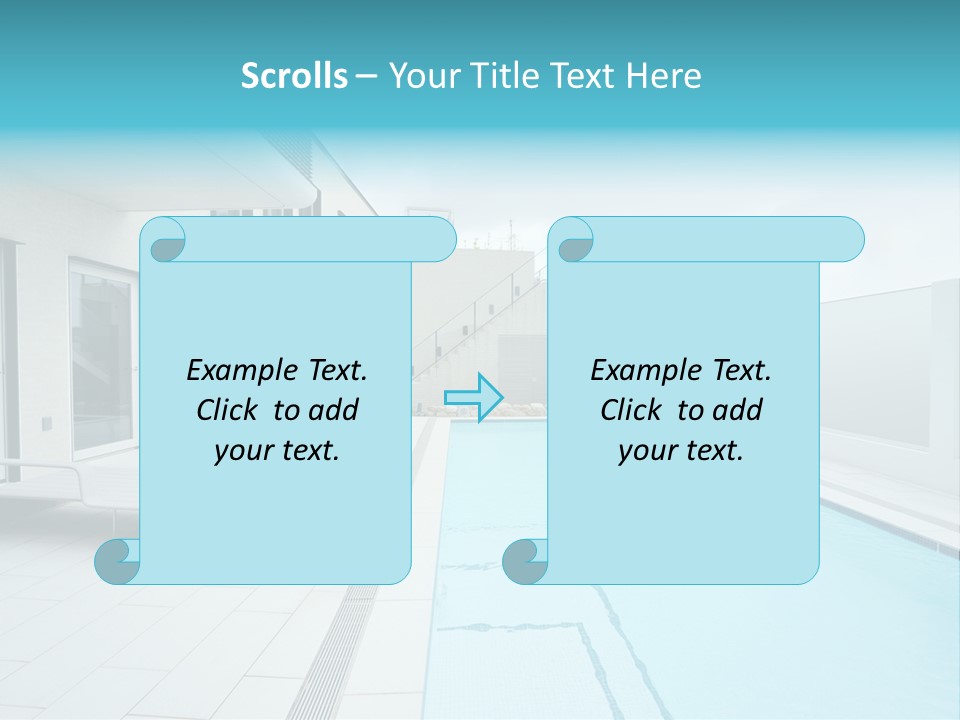 Scrolls – Your Title Text Here

Example Text.
Click to add
your text.

Example Text.
Click to add
your text.